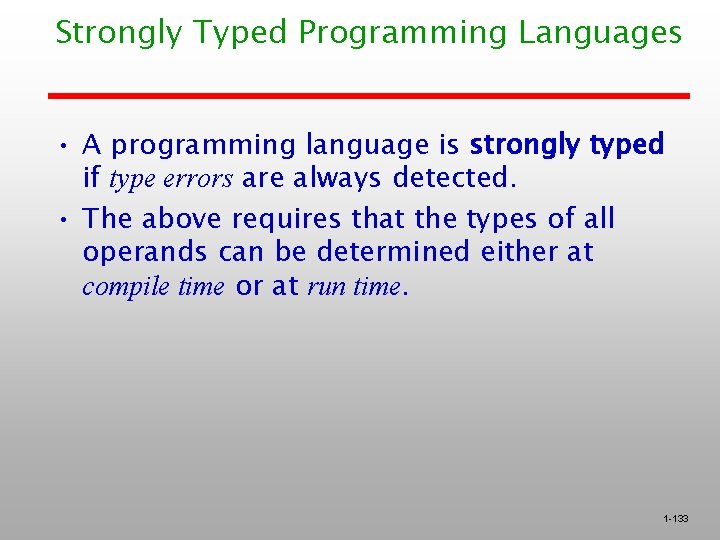 Strongly Typed Programming Languages

• A programming language is strongly typed if type errors are always detected.

• The above requires that the types of all operands can be determined either at compile time or at run time.

1-133